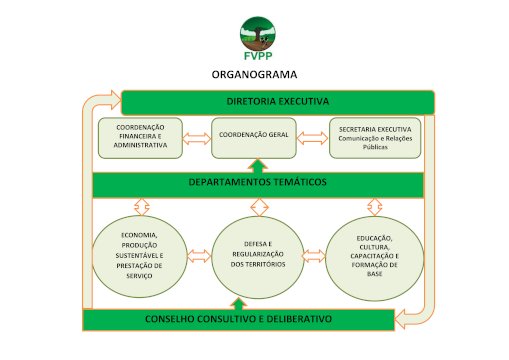 FVPP

ORGANOGRAMA

DIRETORIA EXECUTIVA

COORDENAÇÃO FINANCEIRA E ADMINISTRATIVA

COORDENAÇÃO GERAL

SECRETARIA EXECUTIVA Comunicação e Relações Públicas

DEPARTAMENTOS TEMÁTICOS

ECONOMIA, PRODUÇÃO SUSTENTÁVEL E PRESTAÇÃO DE SERVIÇO

DEFESA E REGULARIZAÇÃO DOS TERRITÓRIOS

EDUCAÇÃO, CULTURA, CAPACITAÇÃO E FORMAÇÃO DE BASE

CONSELHO CONSULTIVO E DELIBERATIVO